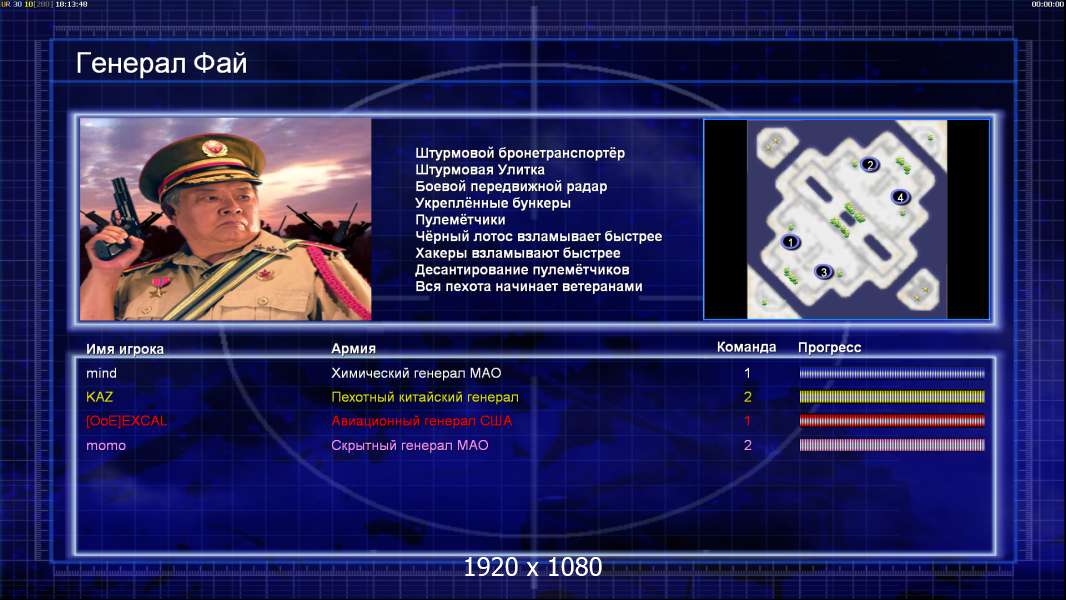 UR 30 10[200] 18:13:48

00:00:00

Генерал Фай

Штурмовой бронетранспортёр
Штурмовая Улитка
Боевой передвижной радар
Укреплённые бункеры
Пулемётчики
Чёрный лотос взламывает быстрее
Хакеры взламывают быстрее
Десантирование пулемётчиков
Вся пехота начинает ветеранами

2
4
1
3

| Имя игрока | Армия | Команда | Прогресс |
|---|---|---|---|
| mind | Химический генерал МАО | 1 | |
| KAZ | Пехотный китайский генерал | 2 | |
| [OoE]EXCAL | Авиационный генерал США | 1 | |
| momo | Скрытный генерал МАО | 2 | |

1920 x 1080